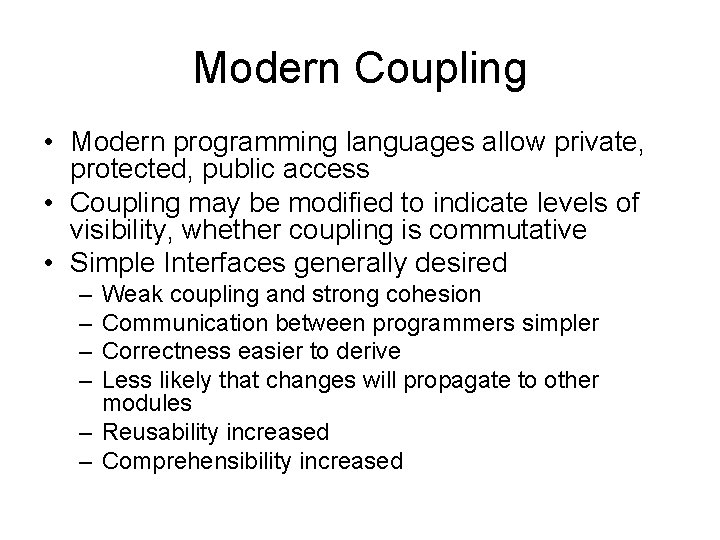 Modern Coupling

• Modern programming languages allow private, protected, public access
• Coupling may be modified to indicate levels of visibility, whether coupling is commutative
• Simple Interfaces generally desired
– Weak coupling and strong cohesion
– Communication between programmers simpler
– Correctness easier to derive
– Less likely that changes will propagate to other modules
– Reusability increased
– Comprehensibility increased